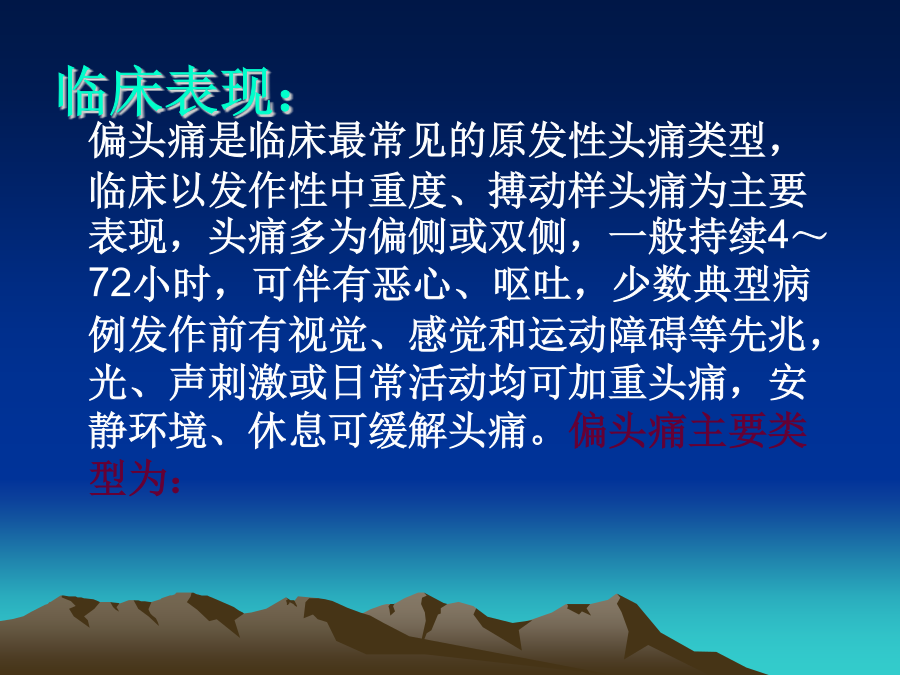 临床表现：

偏头痛是临床最常见的原发性头痛类型，临床以发作性中重度、搏动样头痛为主要表现，头痛多为偏侧或双侧，一般持续4～72小时，可伴有恶心、呕吐，少数典型病例发作前有视觉、感觉和运动障碍等先兆，光、声刺激或日常活动均可加重头痛，安静环境、休息可缓解头痛。偏头痛主要类型为：